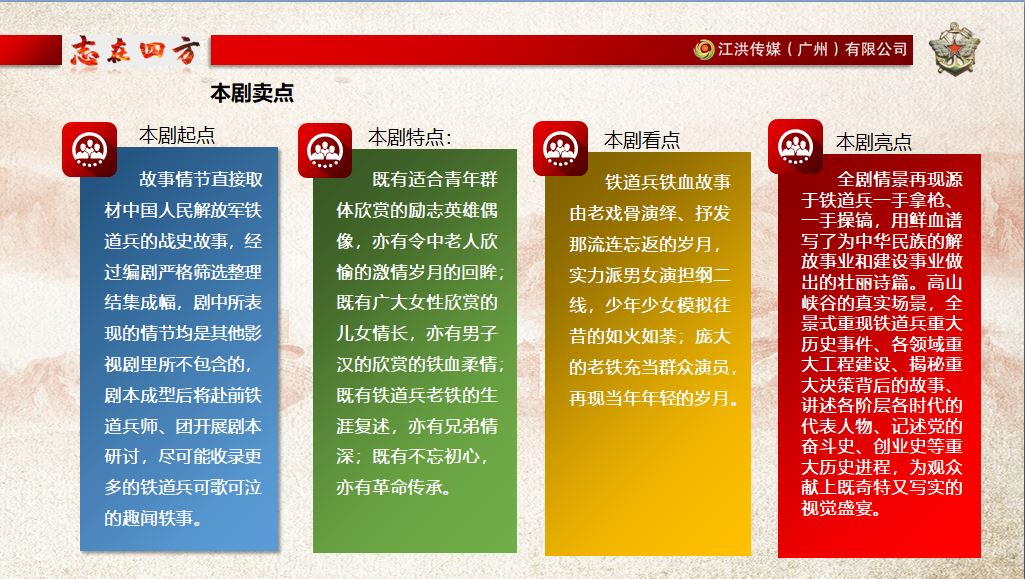 志在四方

江洪传媒（广州）有限公司

本剧卖点

本剧起点

故事情节直接取材中国人民解放军铁道兵的战史故事，经过编剧严格筛选整理结集成幅，剧中所表现的情节均是其他影视剧里所不包含的，剧本成型后将赴前铁道兵师、团开展剧本研讨，尽可能收录更多的铁道兵可歌可泣的趣闻轶事。

本剧特点:

既有适合青年群体欣赏的励志英雄偶像，亦有令中老人欣愉的激情岁月的回眸；既有广大女性欣赏的儿女情长，亦有男子汉的欣赏的铁血柔情；既有铁道兵老铁的生涯复述，亦有兄弟情深；既有不忘初心，亦有革命传承。

本剧看点

铁道兵铁血故事由老戏骨演绎、抒发那流连忘返的岁月，实力派男女演担纲二线，少年少女模拟往昔的如火如荼；庞大的老铁充当群众演员，再现当年年轻的岁月。

本剧亮点

全剧情景再现源于铁道兵一手拿枪、一手操镐，用鲜血谱写了为中华民族的解放事业和建设事业做出的壮丽诗篇。高山峡谷的真实场景，全景式重现铁道兵重大历史事件、各领域重大工程建设、揭秘重大决策背后的故事、讲述各阶层各时代的代表人物、记述党的奋斗史、创业史等重大历史进程，为观众献上既奇特又写实的视觉盛宴。